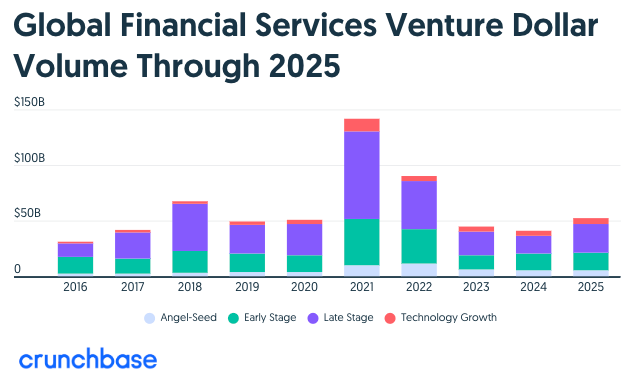 Global Financial Services Venture Dollar Volume Through 2025

$150B
$100B
$50B
0

2016 2017 2018 2019 2020 2021 2022 2023 2024 2025

Angel-Seed Early Stage Late Stage Technology Growth

crunchbase